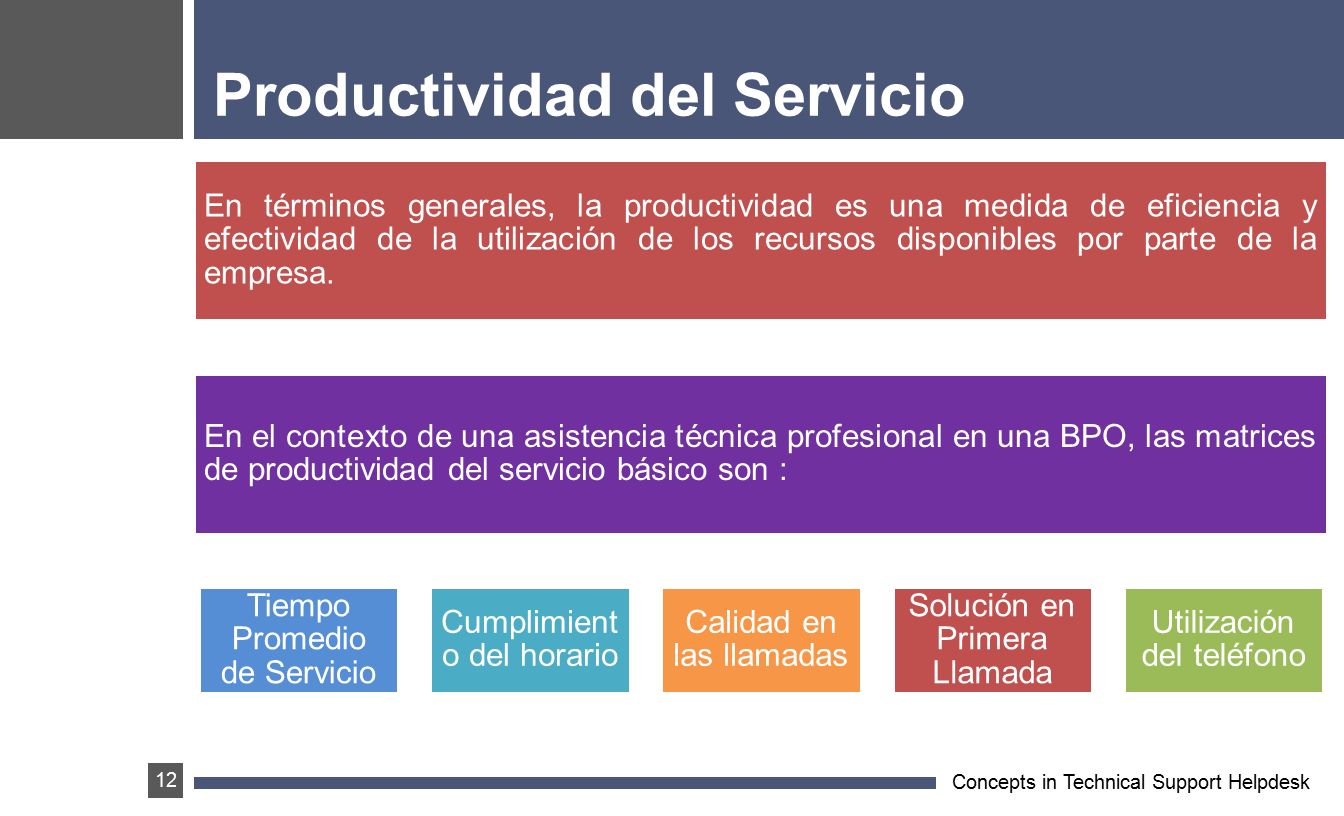 Productividad del Servicio

En términos generales, la productividad es una medida de eficiencia y efectividad de la utilización de los recursos disponibles por parte de la empresa.

En el contexto de una asistencia técnica profesional en una BPO, las matrices de productividad del servicio básico son :

Tiempo Promedio de Servicio

Cumplimient o del horario

Calidad en las llamadas

Solución en Primera Llamada

Utilización del teléfono

12

Concepts in Technical Support Helpdesk